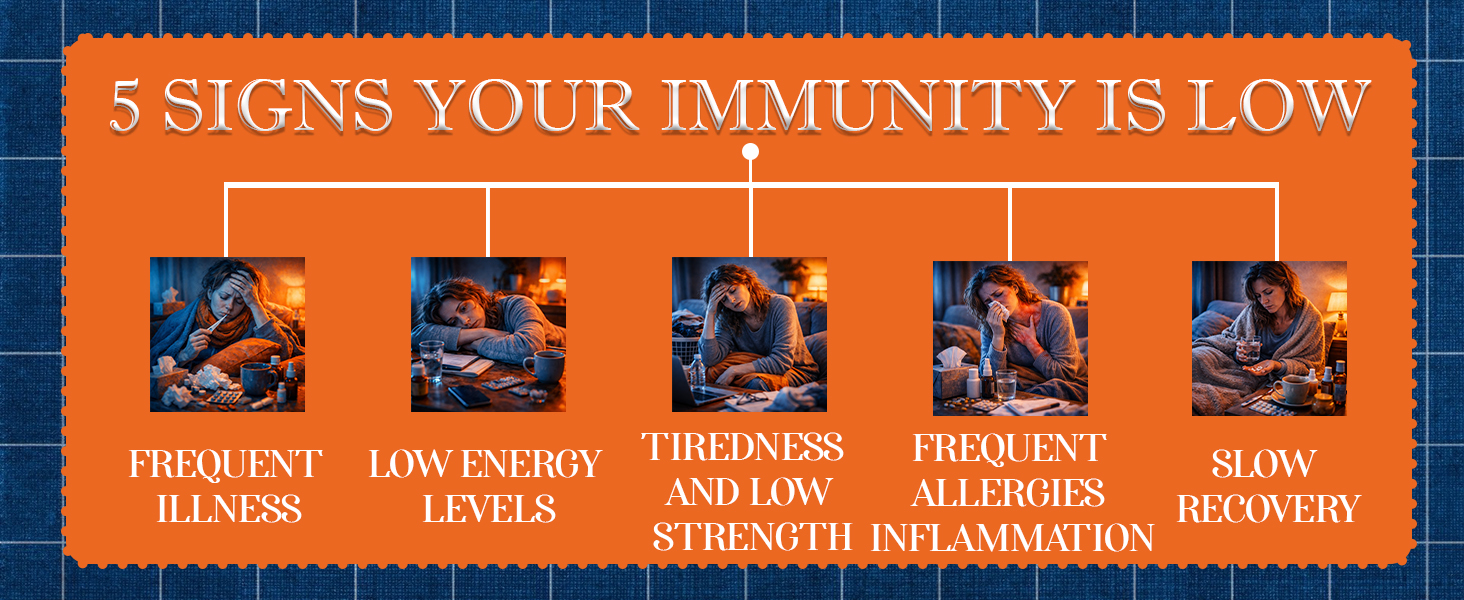 5 SIGNS YOUR IMMUNITY IS LOW

FREQUENT ILLNESS

LOW ENERGY LEVELS

TIREDNESS AND LOW STRENGTH

FREQUENT ALLERGIES INFLAMMATION

SLOW RECOVERY